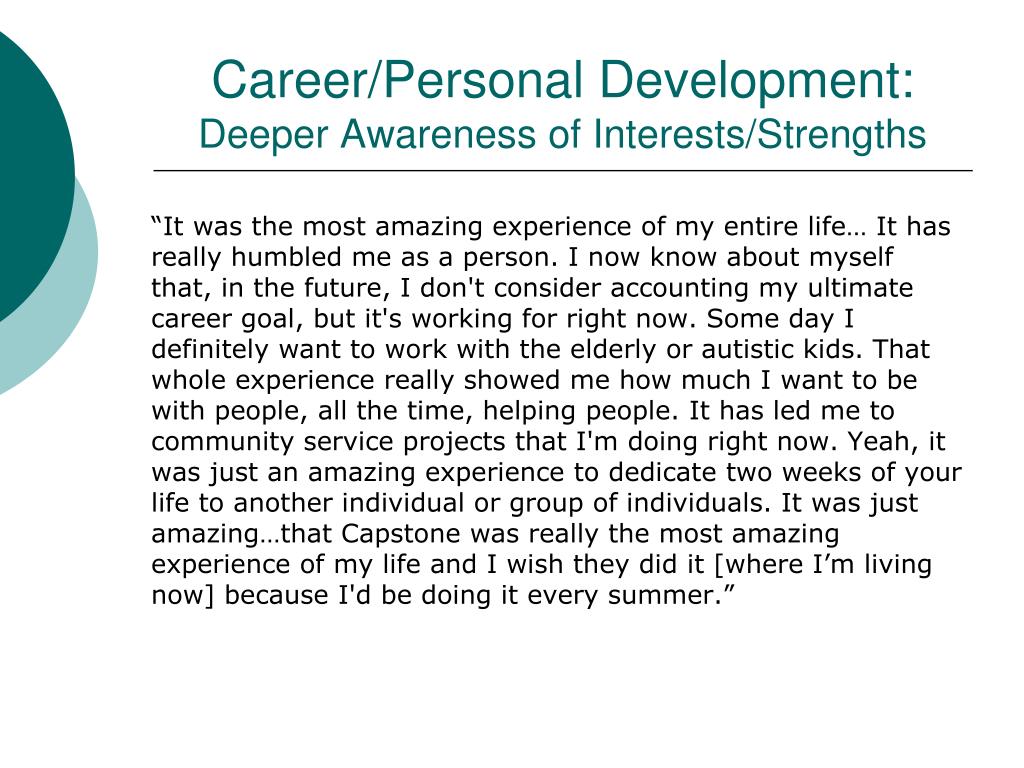 Career/Personal Development:
Deeper Awareness of Interests/Strengths

“It was the most amazing experience of my entire life… It has really humbled me as a person. I now know about myself that, in the future, I don't consider accounting my ultimate career goal, but it's working for right now. Some day I definitely want to work with the elderly or autistic kids. That whole experience really showed me how much I want to be with people, all the time, helping people. It has led me to community service projects that I'm doing right now. Yeah, it was just an amazing experience to dedicate two weeks of your life to another individual or group of individuals. It was just amazing…that Capstone was really the most amazing experience of my life and I wish they did it [where I’m living now] because I'd be doing it every summer.”